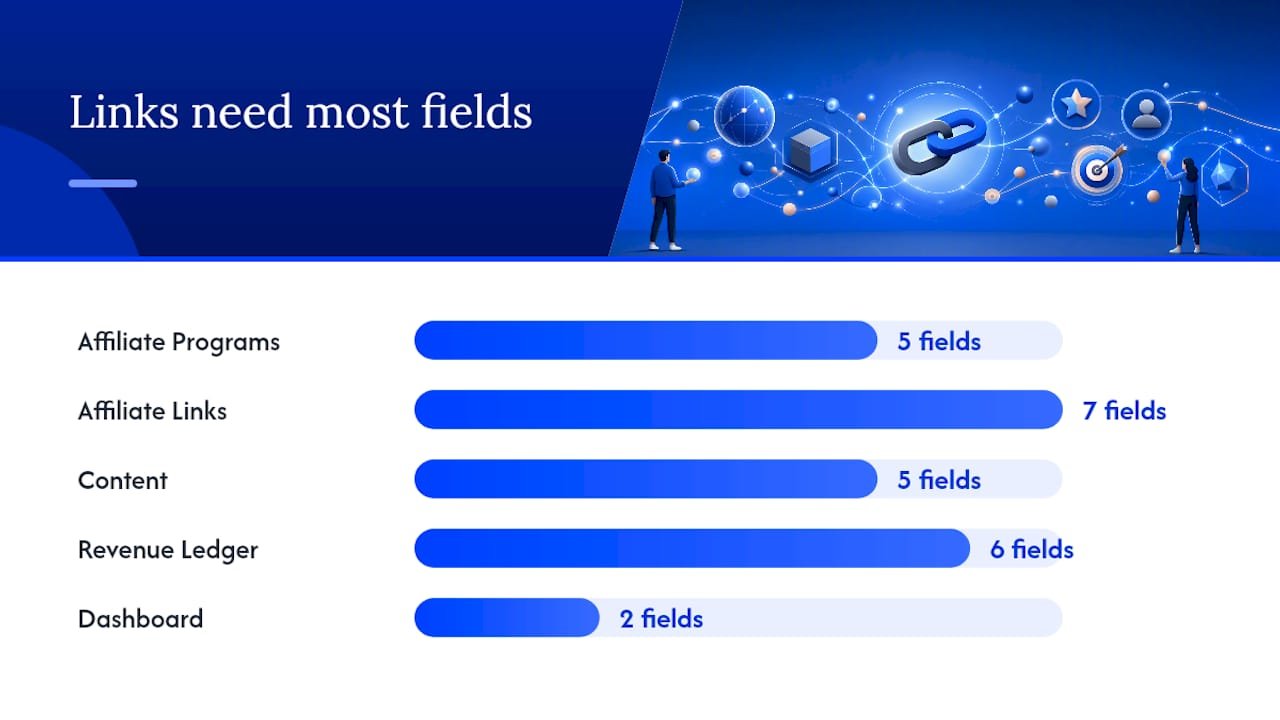 Links need most fields

Affiliate Programs 5 fields
Affiliate Links 7 fields
Content 5 fields
Revenue Ledger 6 fields
Dashboard 2 fields